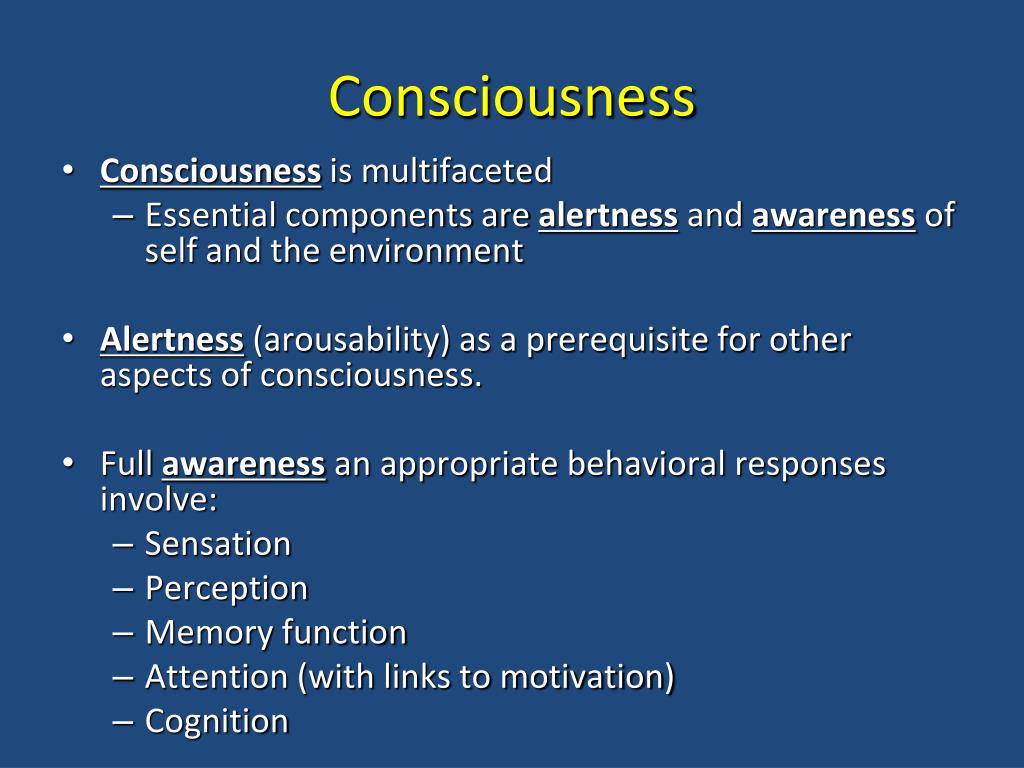 Consciousness

• Consciousness is multifaceted
– Essential components are alertness and awareness of self and the environment

• Alertness (arousability) as a prerequisite for other aspects of consciousness.

• Full awareness an appropriate behavioral responses involve:
– Sensation
– Perception
– Memory function
– Attention (with links to motivation)
– Cognition